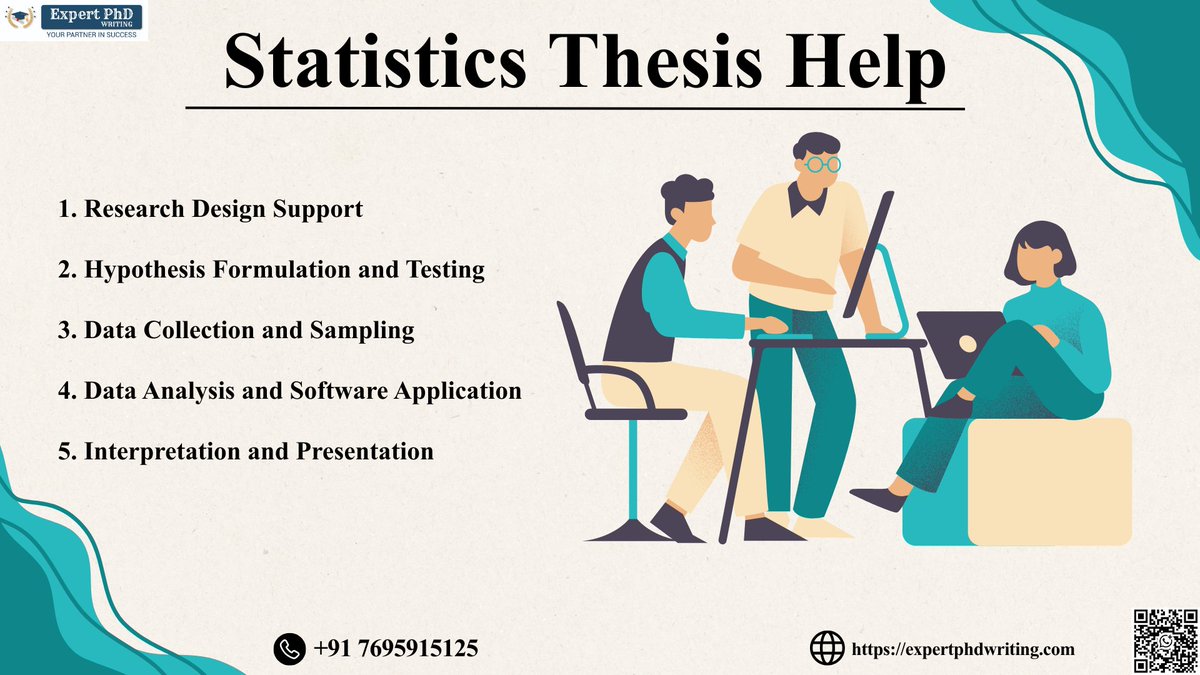 Expert PhD
WRITING
YOUR PARTNER IN SUCCESS

Statistics Thesis Help

1. Research Design Support

2. Hypothesis Formulation and Testing

3. Data Collection and Sampling

4. Data Analysis and Software Application

5. Interpretation and Presentation

+91 7695915125

https://expertphdwriting.com